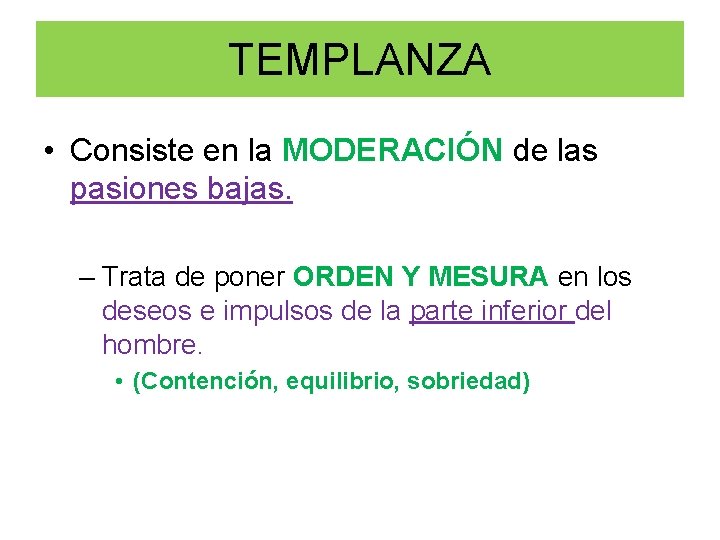 TEMPLANZA

• Consiste en la MODERACIÓN de las pasiones bajas.

– Trata de poner ORDEN Y MESURA en los deseos e impulsos de la parte inferior del hombre.

• (Contención, equilibrio, sobriedad)